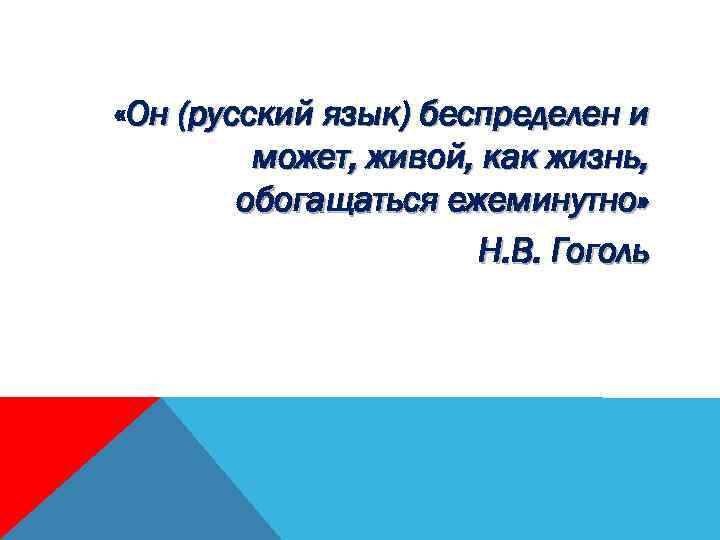 «Он (русский язык) беспределен и может, живой, как жизнь, обогащаться ежеминутно»

Н.В. Гоголь